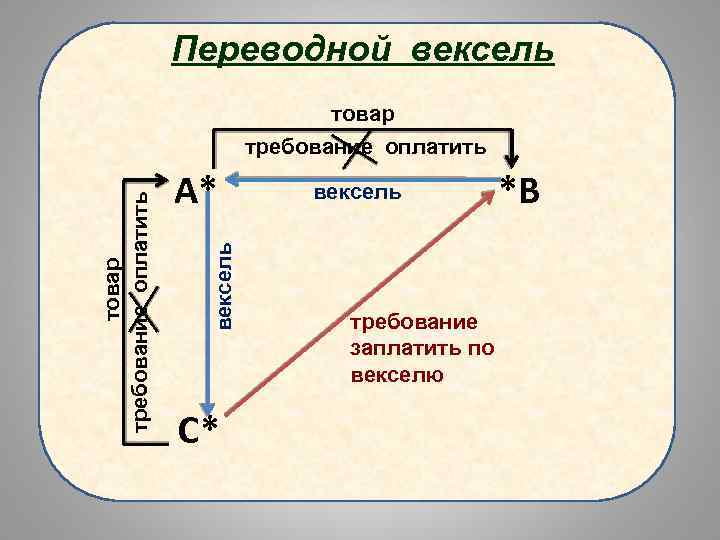 Переводной вексель

товар

требование оплатить

A*

вексель

*B

товар

требование оплатить

вексель

требование заплатить по векселю

C*